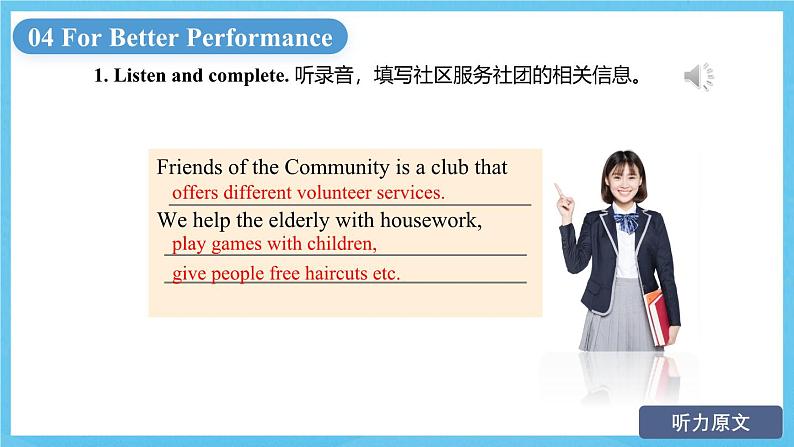 04 For Better Performance

1. Listen and complete. 听录音，填写社区服务社团的相关信息。

Friends of the Community is a club that offers different volunteer services.
We help the elderly with housework, play games with children, give people free haircuts etc.

听力原文